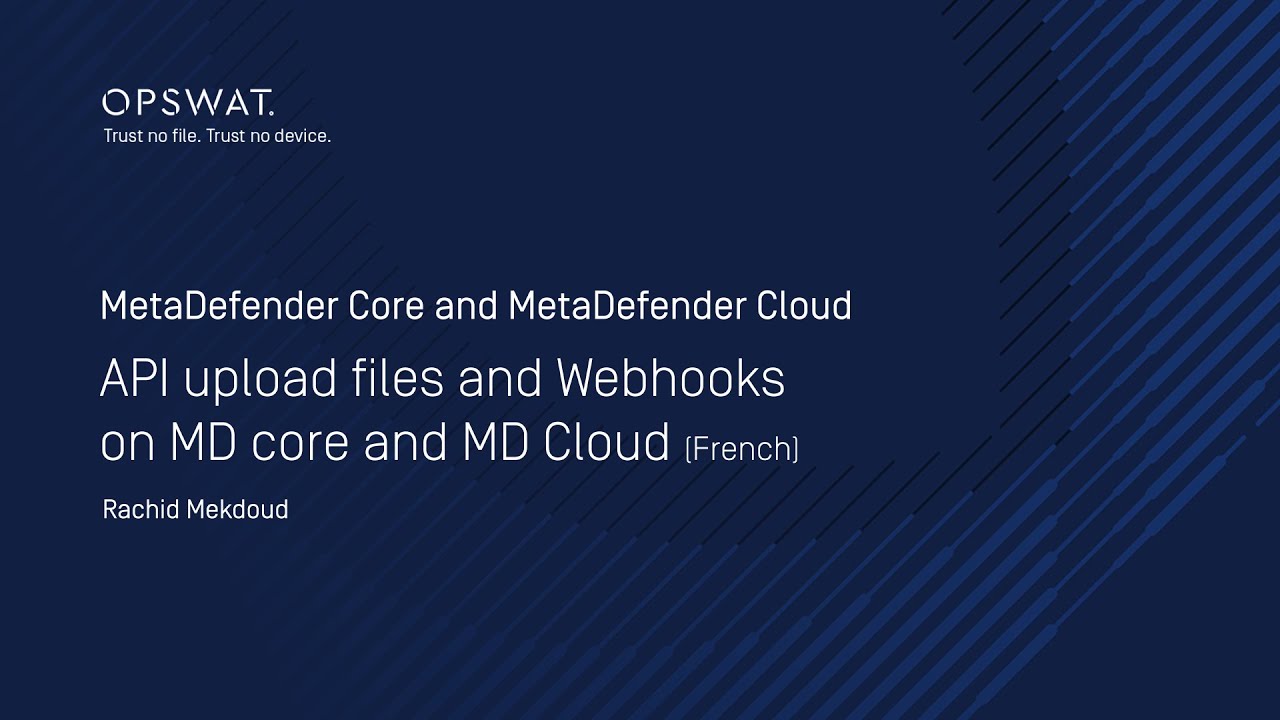 OPSWAT.
Trust no file. Trust no device.

MetaDefender Core and MetaDefender Cloud

API upload files and Webhooks on MD core and MD Cloud (French)

Rachid Mekdoud